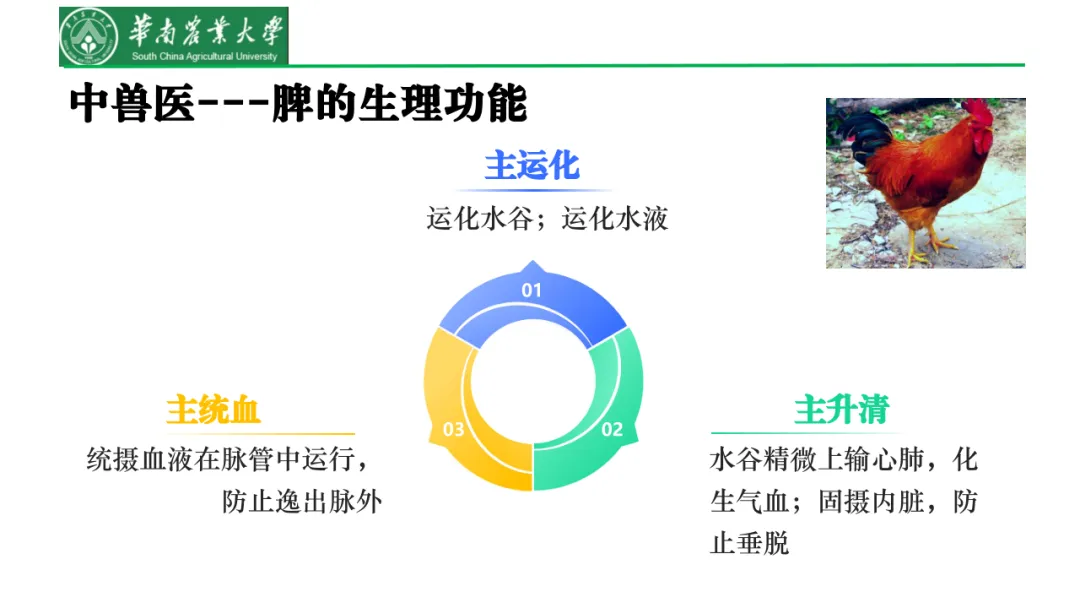 華南農業大學
South China Agricultural University

中兽医---脾的生理功能

主运化
运化水谷；运化水液

01
02
03

主统血
统摄血液在脉管中运行，防止逸出脉外

主升清
水谷精微上输心肺，化生气血；固摄内脏，防止垂脱